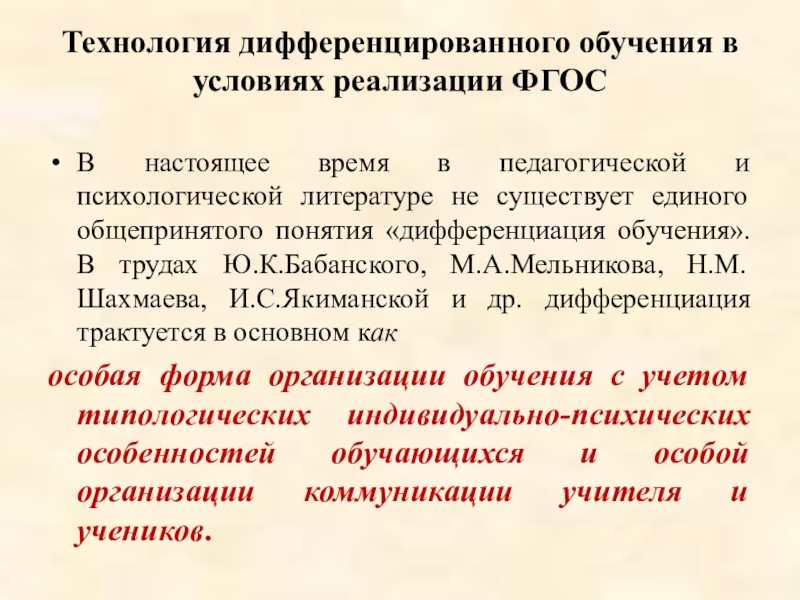 Технология дифференцированного обучения в условиях реализации ФГОС

• В настоящее время в педагогической и психологической литературе не существует единого общепринятого понятия «дифференциация обучения». В трудах Ю.К.Бабанского, М.А.Мельникова, Н.М. Шахмаева, И.С.Якиманской и др. дифференциация трактуется в основном как

особая форма организации обучения с учетом типологических индивидуально-психических особенностей обучающихся и особой организации коммуникации учителя и учеников.